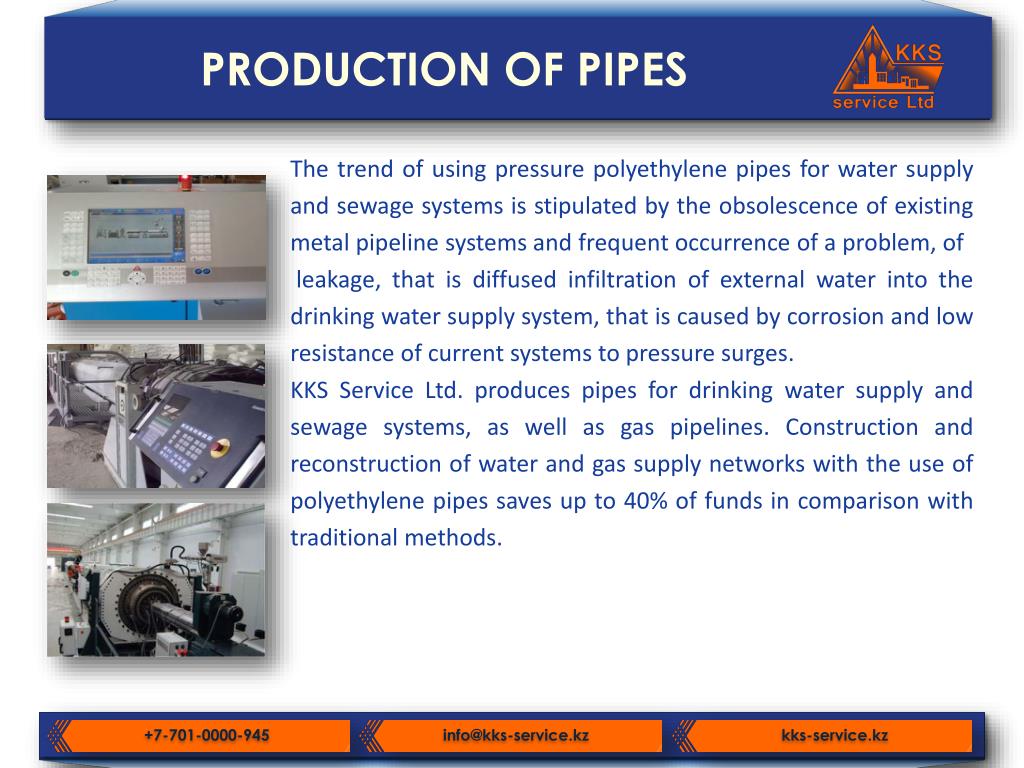 PRODUCTION OF PIPES

KKS service Ltd

The trend of using pressure polyethylene pipes for water supply and sewage systems is stipulated by the obsolescence of existing metal pipeline systems and frequent occurrence of a problem, of leakage, that is diffused infiltration of external water into the drinking water supply system, that is caused by corrosion and low resistance of current systems to pressure surges.

KKS Service Ltd. produces pipes for drinking water supply and sewage systems, as well as gas pipelines. Construction and reconstruction of water and gas supply networks with the use of polyethylene pipes saves up to 40% of funds in comparison with traditional methods.

+7-701-0000-945

info@kks-service.kz

kks-service.kz